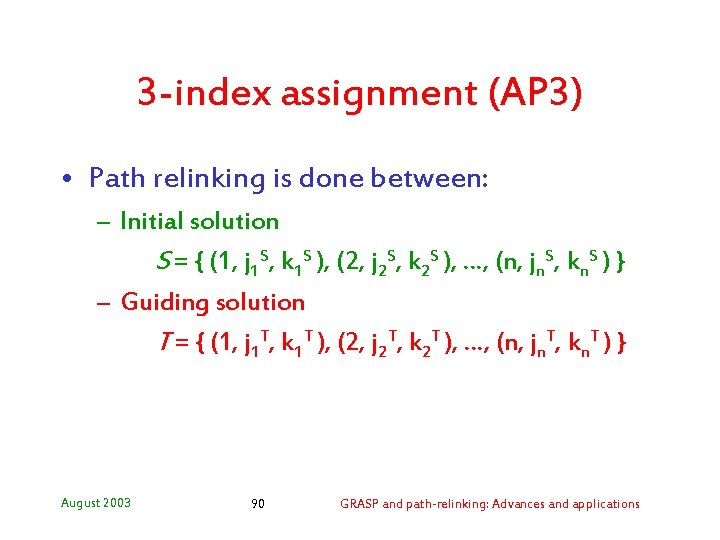 3-index assignment (AP3)

• Path relinking is done between:

– Initial solution

$S = \{ (1, j_1^S, k_1^S), (2, j_2^S, k_2^S), \ldots, (n, j_n^S, k_n^S) \}$

– Guiding solution

$T = \{ (1, j_1^T, k_1^T), (2, j_2^T, k_2^T), \ldots, (n, j_n^T, k_n^T) \}$

August 2003

90

GRASP and path-relinking: Advances and applications